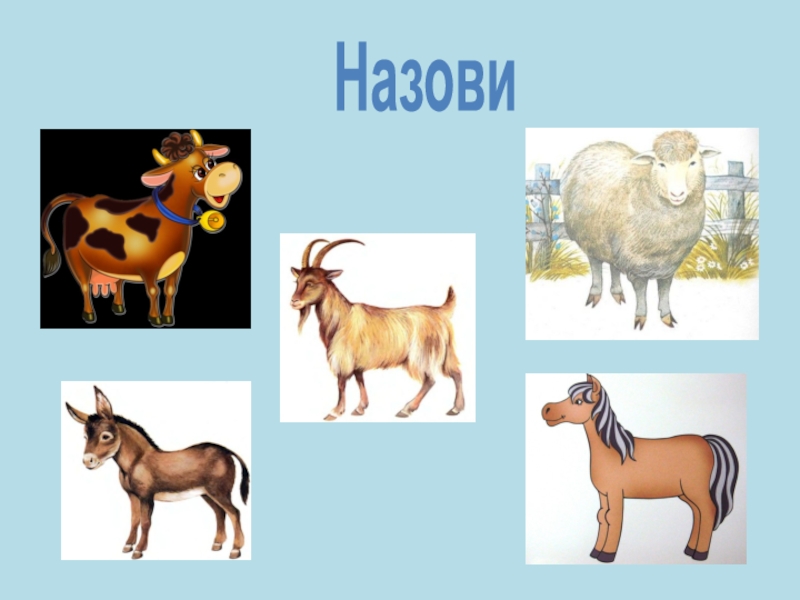 Назови